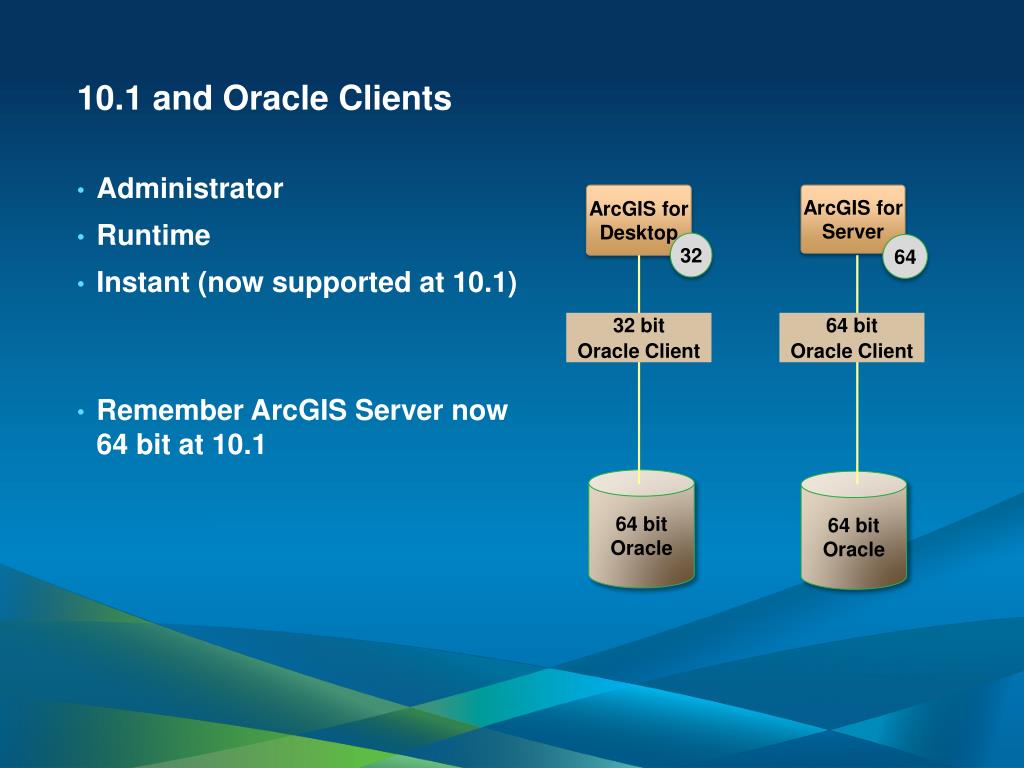 10.1 and Oracle Clients

• Administrator
• Runtime
• Instant (now supported at 10.1)

• Remember ArcGIS Server now 64 bit at 10.1

ArcGIS for Desktop

32

32 bit Oracle Client

64 bit Oracle

ArcGIS for Server

64

64 bit Oracle Client

64 bit Oracle